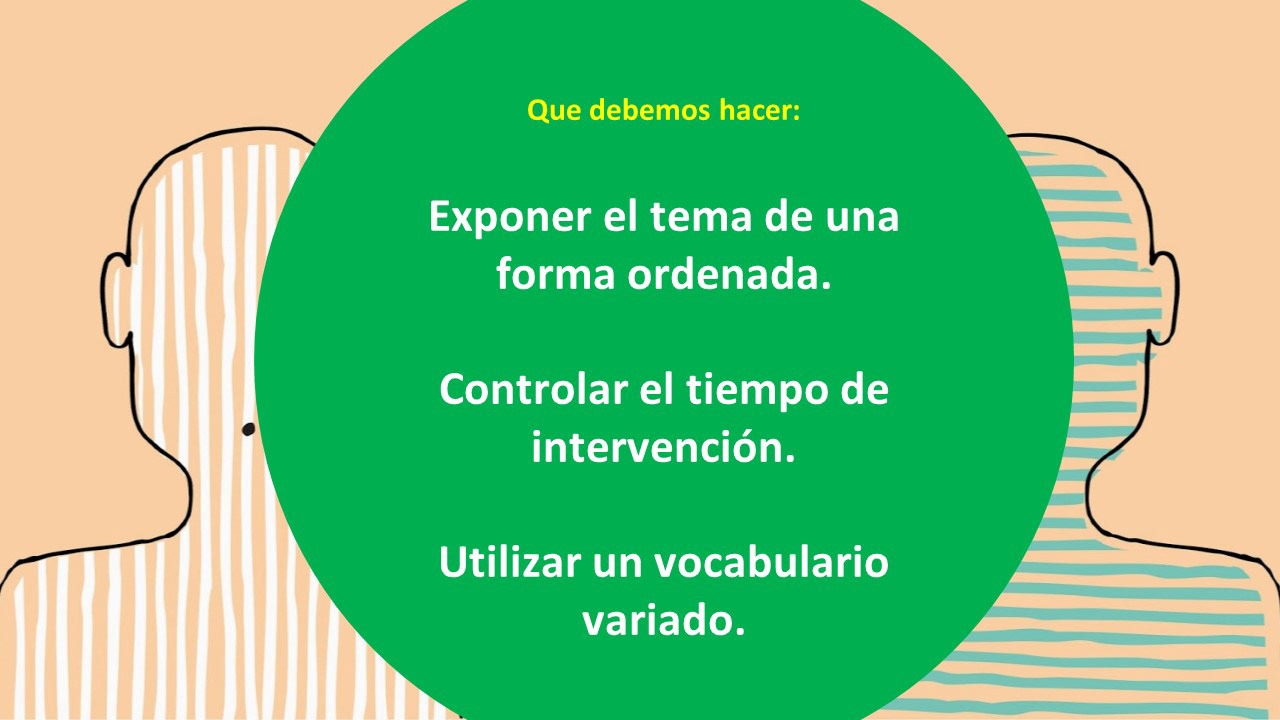 Que debemos hacer:

Exponer el tema de una forma ordenada.

Controlar el tiempo de intervención.

Utilizar un vocabulario variado.